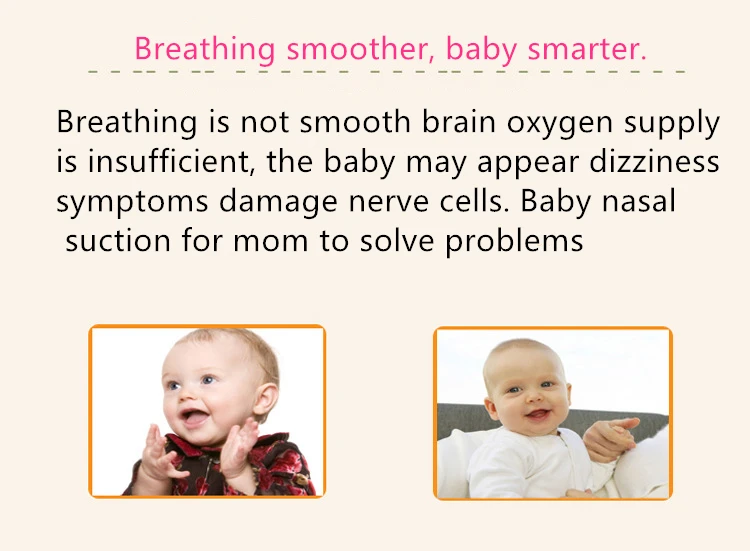 Breathing smoother, baby smarter.

Breathing is not smooth brain oxygen supply is insufficient, the baby may appear dizziness symptoms damage nerve cells. Baby nasal suction for mom to solve problems